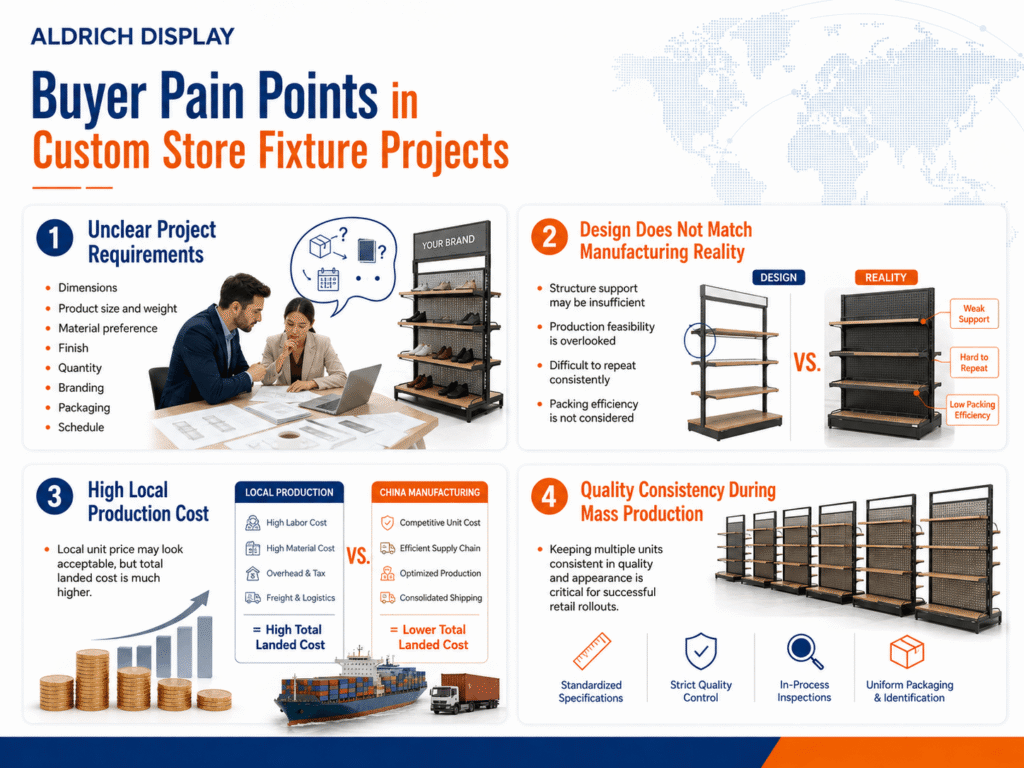 ALDRICH DISPLAY

Buyer Pain Points in Custom Store Fixture Projects

1 Unclear Project Requirements

- Dimensions
- Product size and weight
- Material preference
- Finish
- Quantity
- Branding
- Packaging
- Schedule

YOUR BRAND

2 Design Does Not Match Manufacturing Reality

- Structure support may be insufficient
- Production feasibility is overlooked
- Difficult to repeat consistently
- Packing efficiency is not considered

DESIGN

VS.

REALITY

Weak Support

Hard to Repeat

Low Packing Efficiency

3 High Local Production Cost

- Local unit price may look acceptable, but total landed cost is much higher.

LOCAL PRODUCTION

High Labor Cost

High Material Cost

Overhead & Tax

Freight & Logistics

= High Total Landed Cost

VS.

CHINA MANUFACTURING

Competitive Unit Cost

Efficient Supply Chain

Optimized Production

Consolidated Shipping

= Lower Total Landed Cost

4 Quality Consistency During Mass Production

- Keeping multiple units consistent in quality and appearance is critical for successful retail rollouts.

Standardized Specifications

Strict Quality Control

In-Process Inspections

Uniform Packaging & Identification